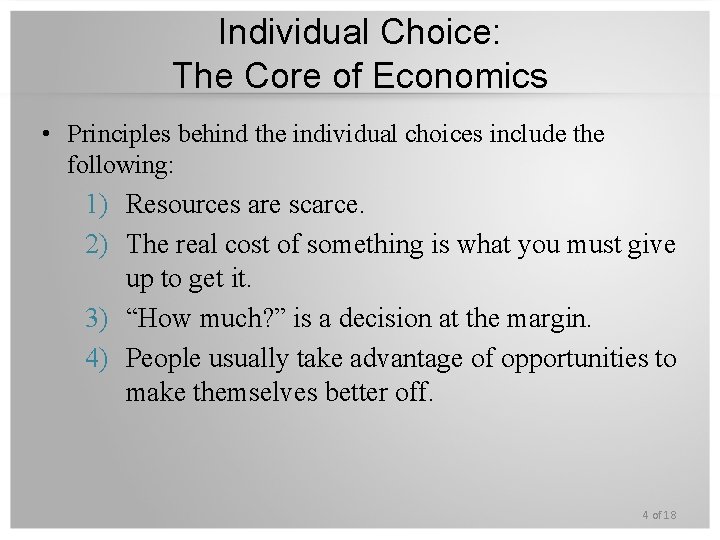 Individual Choice:
The Core of Economics

• Principles behind the individual choices include the following:

1) Resources are scarce.
2) The real cost of something is what you must give up to get it.
3) “How much?” is a decision at the margin.
4) People usually take advantage of opportunities to make themselves better off.

4 of 18